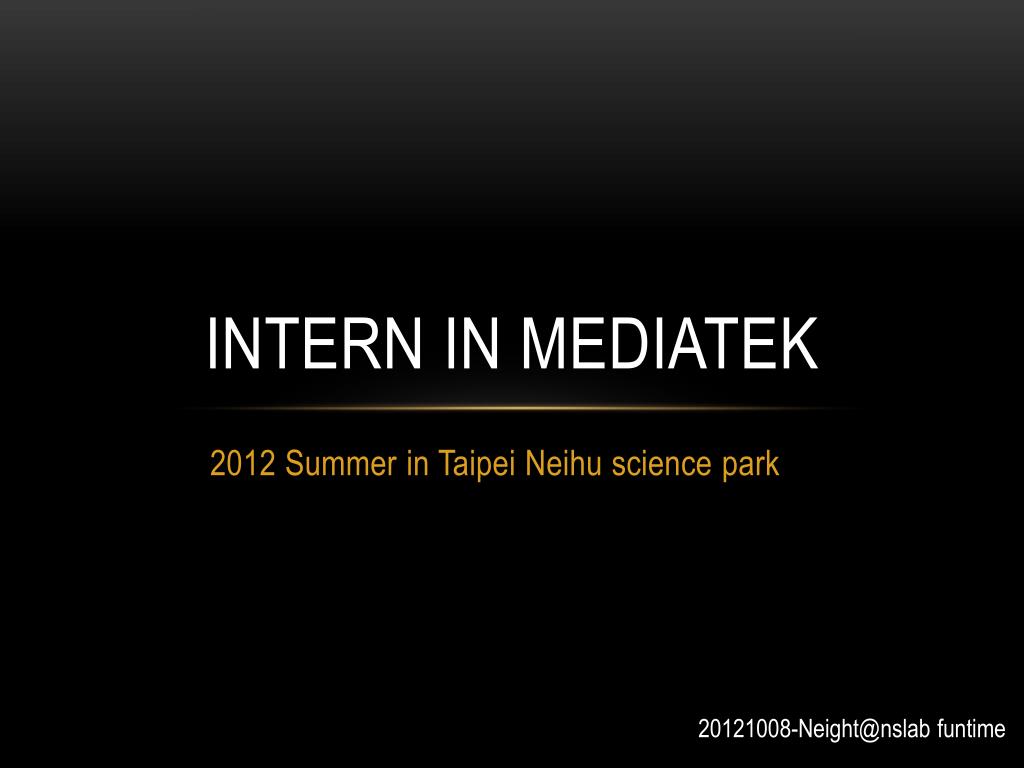 INTERN IN MEDIATEK

2012 Summer in Taipei Neihu science park

20121008-Neight@nslab funtime